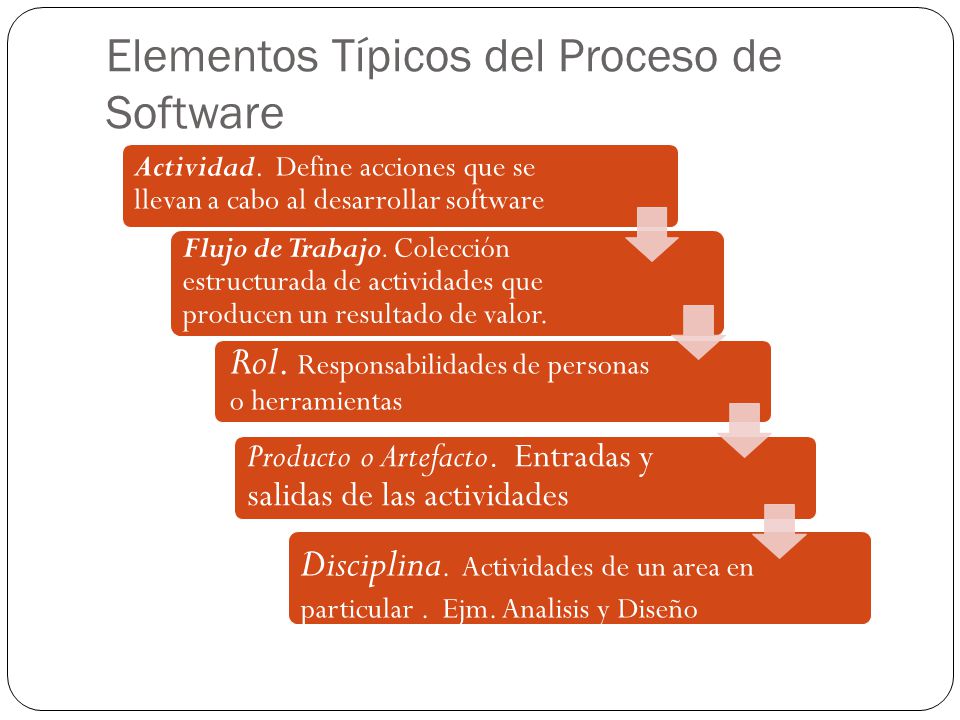 Elementos Típicos del Proceso de Software

Actividad. Define acciones que se llevan a cabo al desarrollar software

Flujo de Trabajo. Colección estructurada de actividades que producen un resultado de valor.

Rol. Responsabilidades de personas o herramientas

Producto o Artefacto. Entradas y salidas de las actividades

Disciplina. Actividades de un area en particular . Ejm. Analisis y Diseño